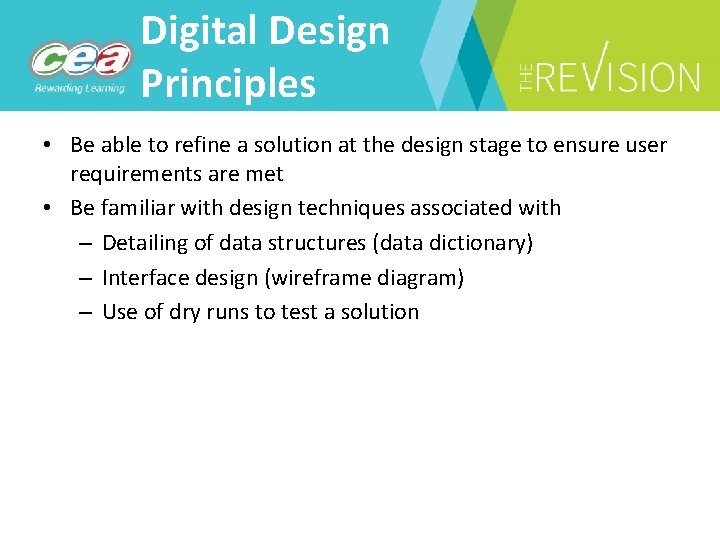 cea
Rewarding Learning

Digital Design Principles

THE REVISION

• Be able to refine a solution at the design stage to ensure user requirements are met
• Be familiar with design techniques associated with
– Detailing of data structures (data dictionary)
– Interface design (wireframe diagram)
– Use of dry runs to test a solution